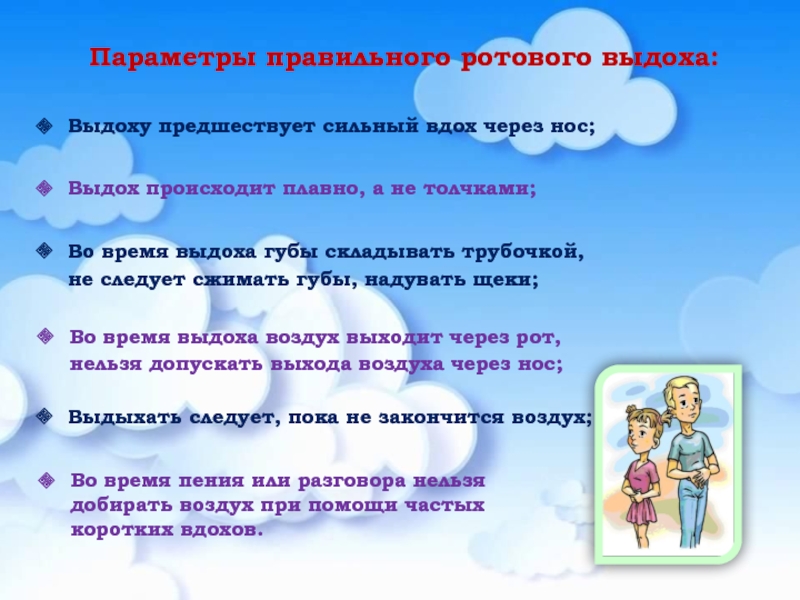 Параметры правильного ротового выдоха:

Выдоху предшествует сильный вдох через нос;

Выдох происходит плавно, а не толчками;

Во время выдоха губы складывать трубочкой, не следует сжимать губы, надувать щеки;

Во время выдоха воздух выходит через рот, нельзя допускать выхода воздуха через нос;

Выдыхать следует, пока не закончится воздух;

Во время пения или разговора нельзя добирать воздух при помощи частых коротких вдохов.